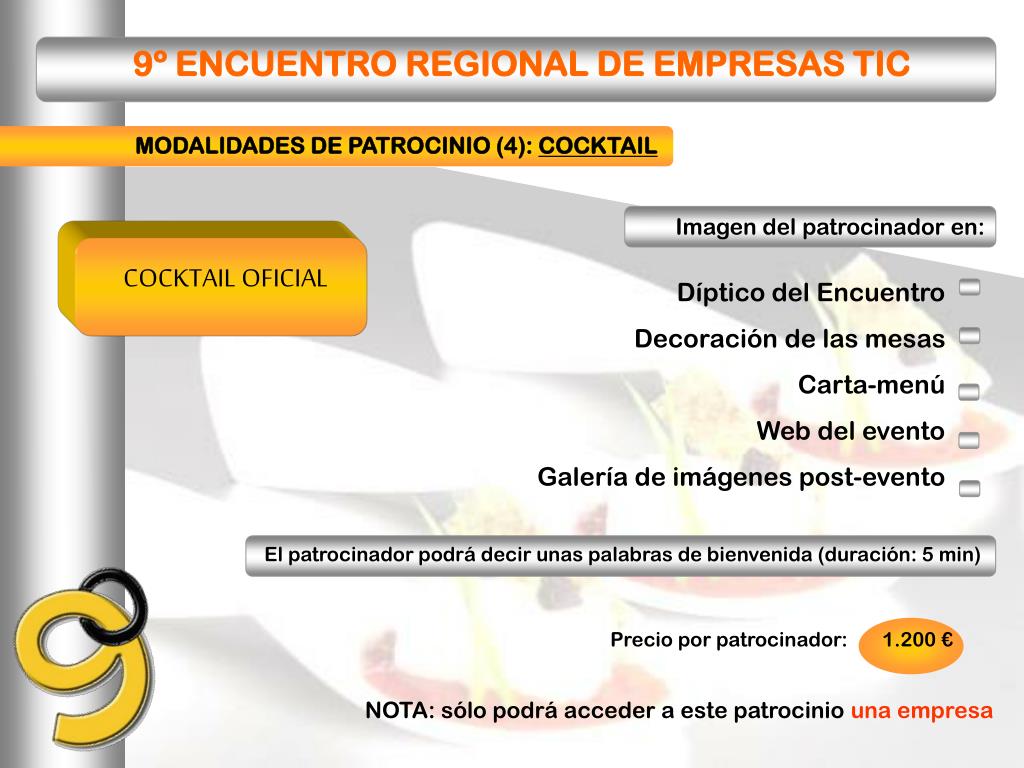 9º ENCUENTRO REGIONAL DE EMPRESAS TIC

MODALIDADES DE PATROCINIO (4): COCKTAIL

COCKTAIL OFICIAL

Imagen del patrocinador en:

Díptico del Encuentro

Decoración de las mesas

Carta-menú

Web del evento

Galería de imágenes post-evento

El patrocinador podrá decir unas palabras de bienvenida (duración: 5 min)

Precio por patrocinador: 1.200 €

NOTA: sólo podrá acceder a este patrocinio una empresa

9